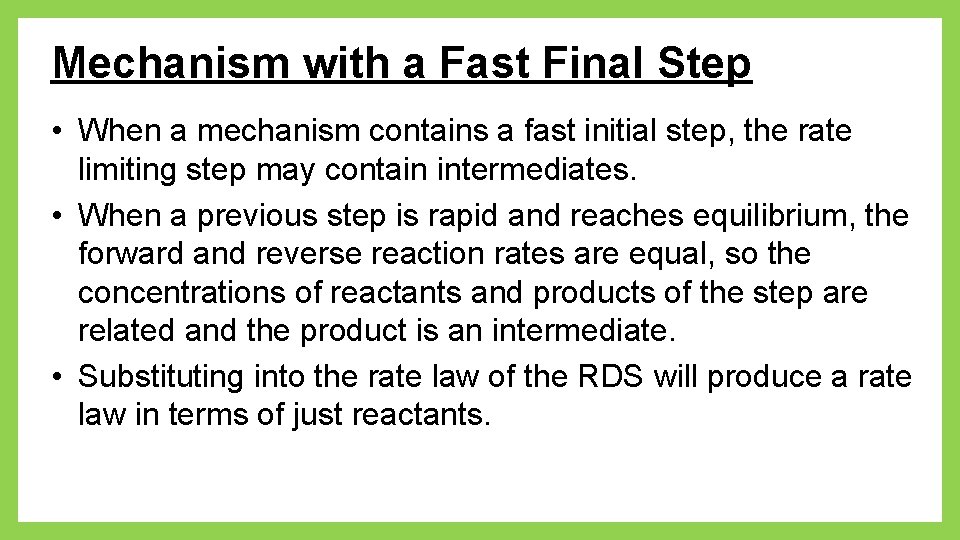 Mechanism with a Fast Final Step

• When a mechanism contains a fast initial step, the rate limiting step may contain intermediates.

• When a previous step is rapid and reaches equilibrium, the forward and reverse reaction rates are equal, so the concentrations of reactants and products of the step are related and the product is an intermediate.

• Substituting into the rate law of the RDS will produce a rate law in terms of just reactants.